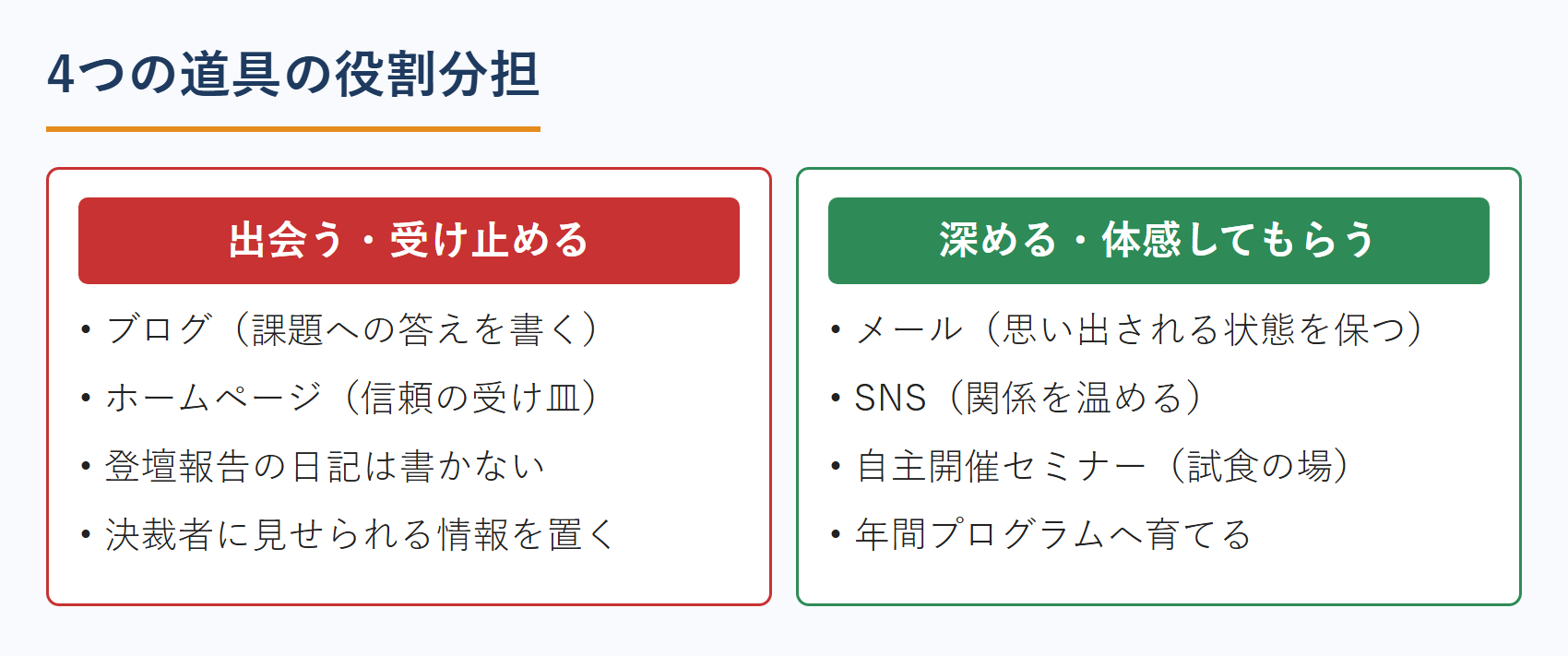 4つの道具の役割分担

出会う・受け止める

• ブログ（課題への答えを書く）
• ホームページ（信頼の受け皿）
• 登壇報告の日記は書かない
• 決裁者に見せられる情報を置く

深める・体感してもらう

• メール（思い出される状態を保つ）
• SNS（関係を温める）
• 自主開催セミナー（試食の場）
• 年間プログラムへ育てる